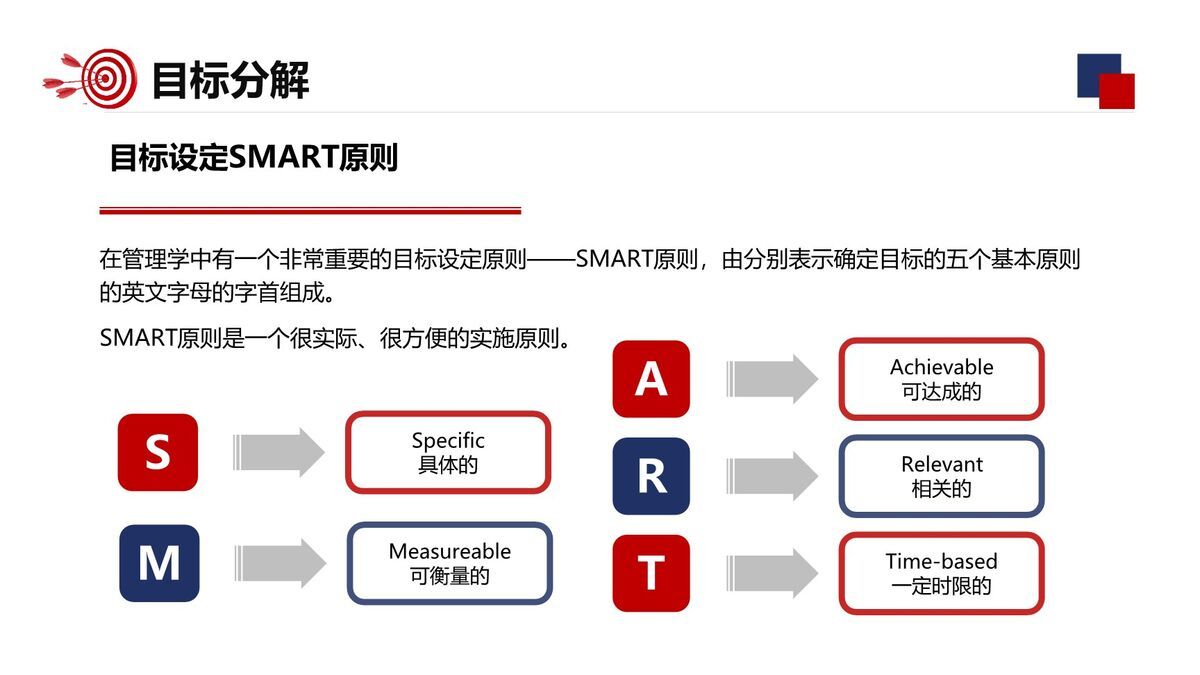 目标分解

目标设定SMART原则

在管理学中有一个非常重要的目标设定原则——SMART原则，由分别表示确定目标的五个基本原则的英文字母的字首组成。

SMART原则是一个很实际、很方便的实施原则。

S
Specific
具体的

M
Measureable
可衡量的

A
Achievable
可达成的

R
Relevant
相关的

T
Time-based
一定时限的